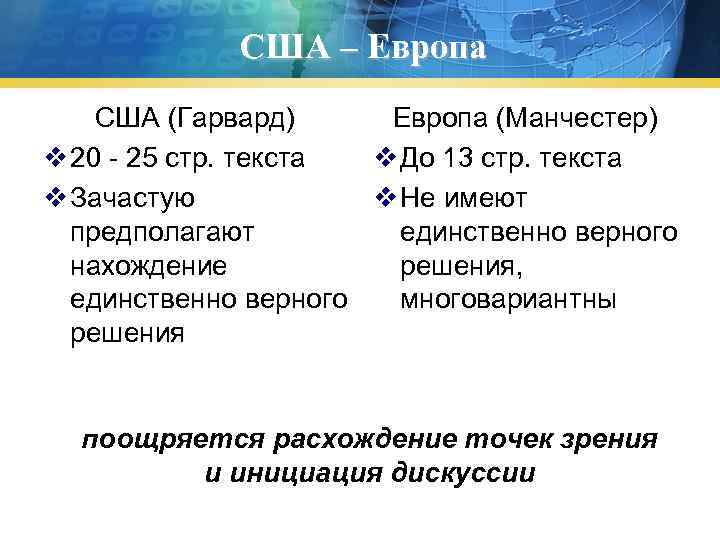 США – Европа

США (Гарвард)
❖ 20 - 25 стр. текста
❖ Зачастую предполагают нахождение единственно верного решения

Европа (Манчестер)
❖ До 13 стр. текста
❖ Не имеют единственно верного решения, многовариантны

поощряется расхождение точек зрения и инициация дискуссии